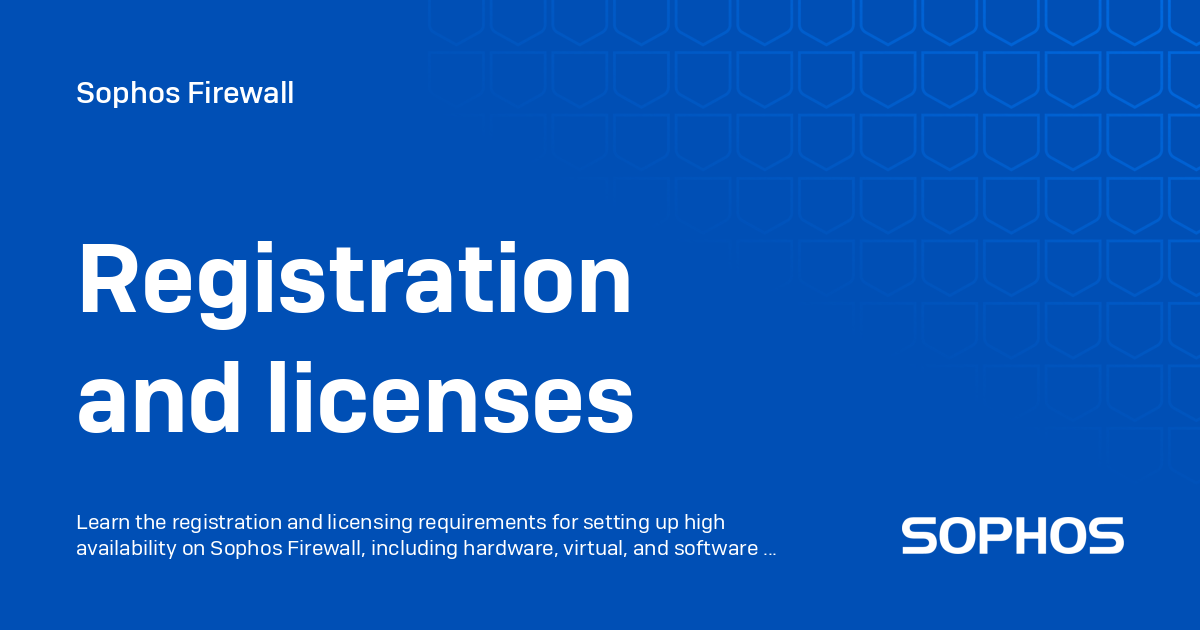 Sophos Firewall

Registration and licenses

Learn the registration and licensing requirements for setting up high availability on Sophos Firewall, including hardware, virtual, and software …

SOPHOS